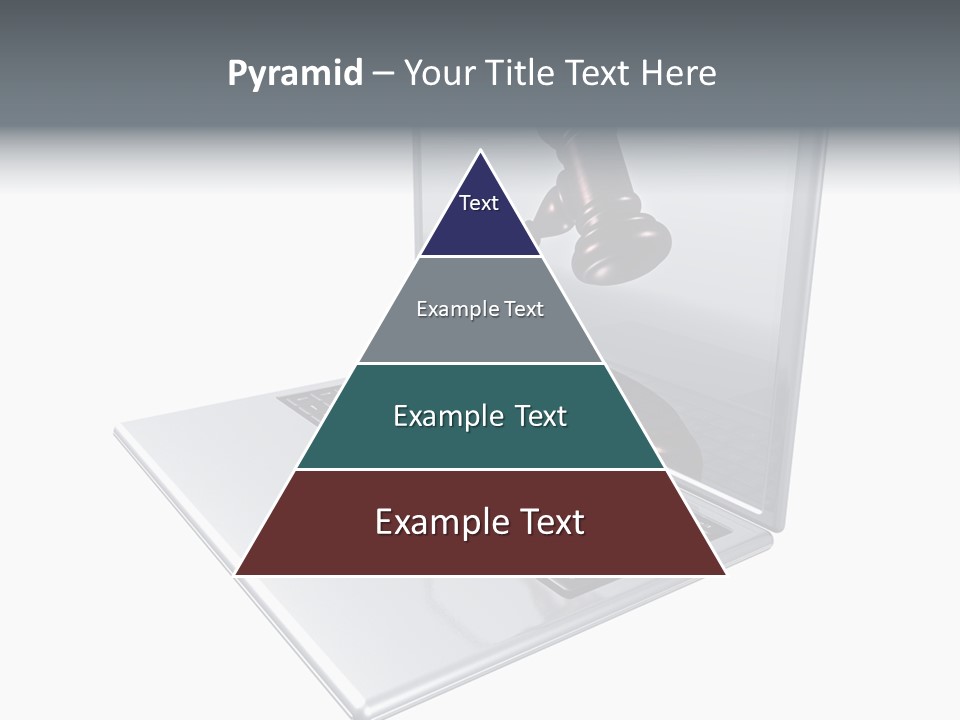 Pyramid – Your Title Text Here

Text

Example Text

Example Text

Example Text